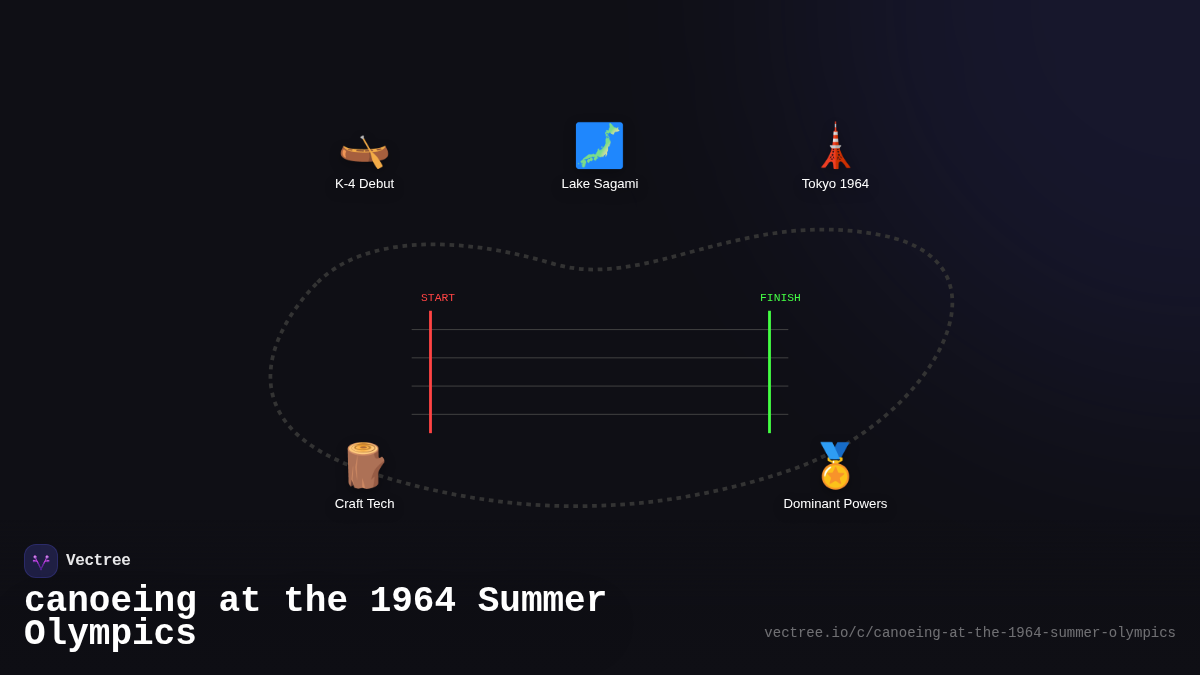 K-4 Debut

Lake Sagami

Tokyo 1964

START

FINISH

Craft Tech

Dominant Powers

Vectree

canoeing at the 1964 Summer Olympics

vectree.io/c/canoeing-at-the-1964-summer-olympics